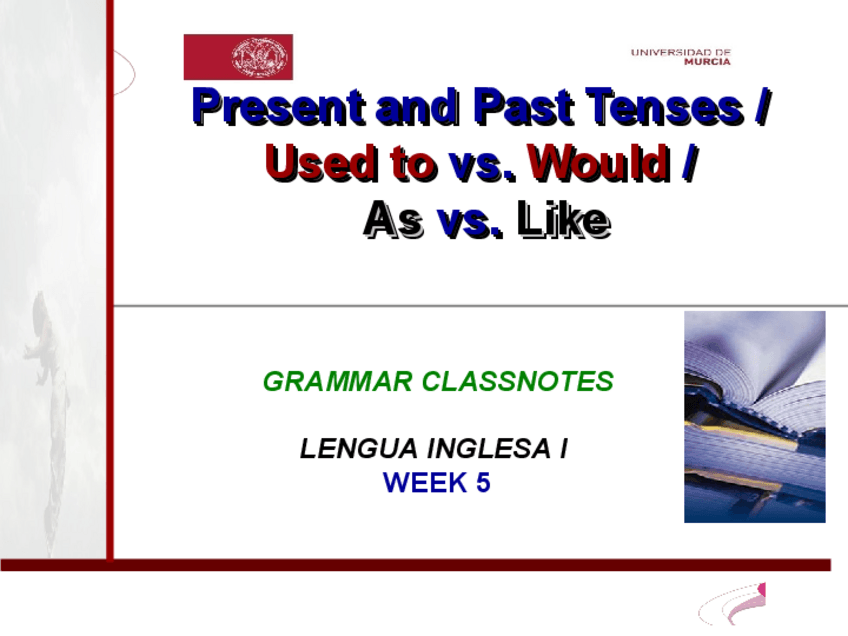 UNIVERSIDAD DE MURCIA

Present and Past Tenses / Used to vs. Would / As vs. Like

GRAMMAR CLASSNOTES

LENGUA INGLESA I
WEEK 5